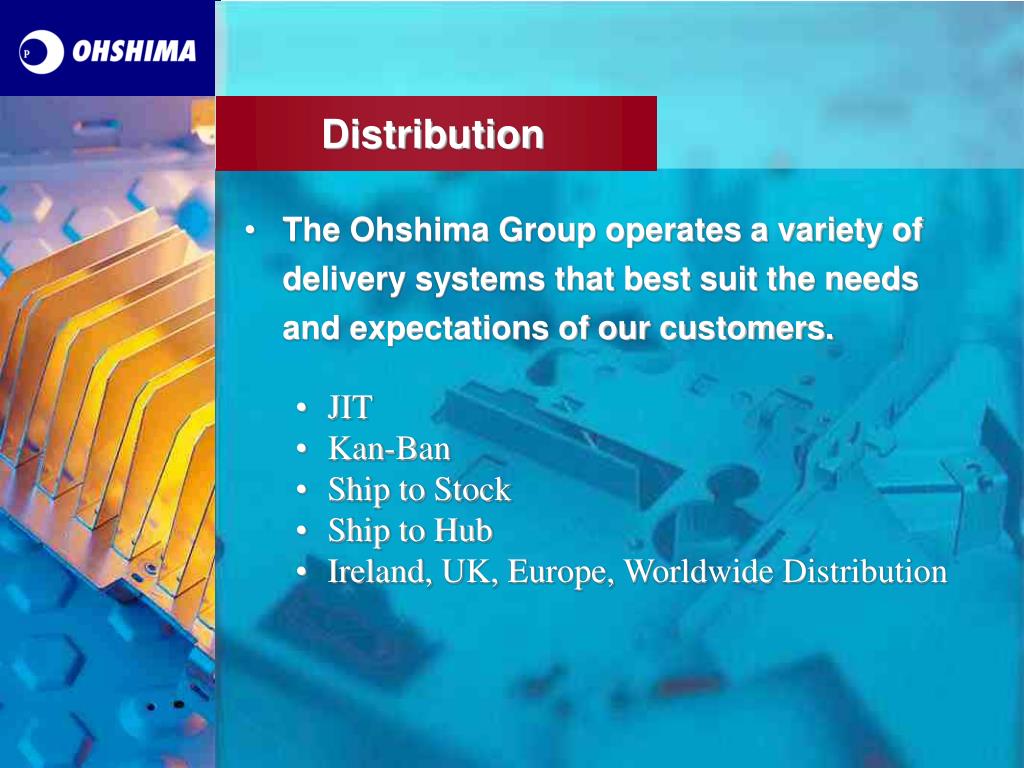 P OHSHIMA

Distribution

• The Ohshima Group operates a variety of delivery systems that best suit the needs and expectations of our customers.

• JIT
• Kan-Ban
• Ship to Stock
• Ship to Hub
• Ireland, UK, Europe, Worldwide Distribution